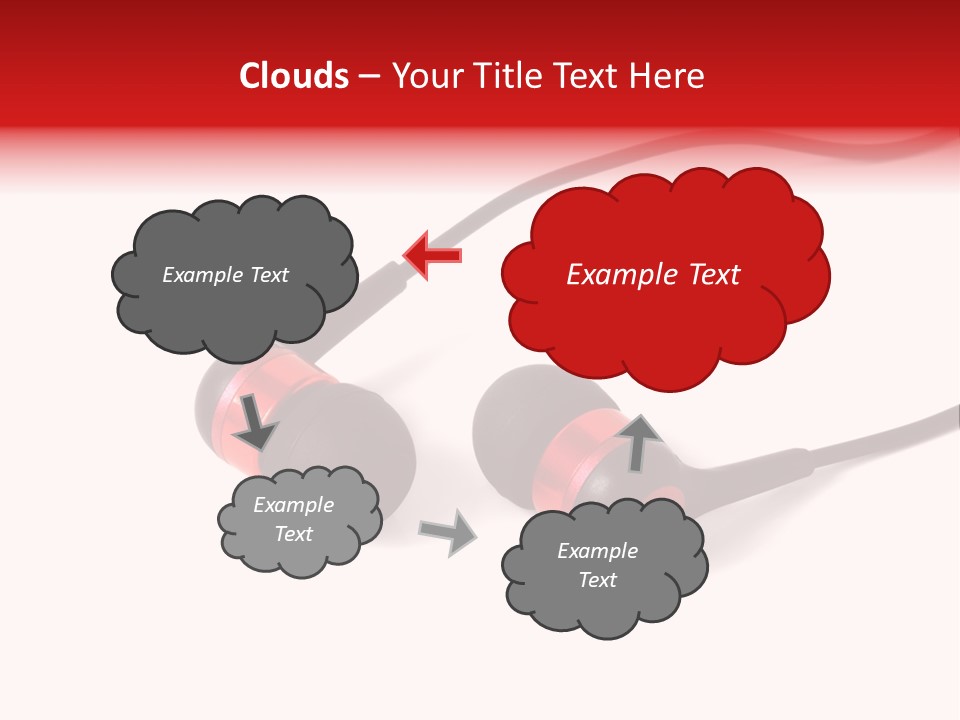 Clouds – Your Title Text Here

Example Text

Example Text

Example Text

Example Text